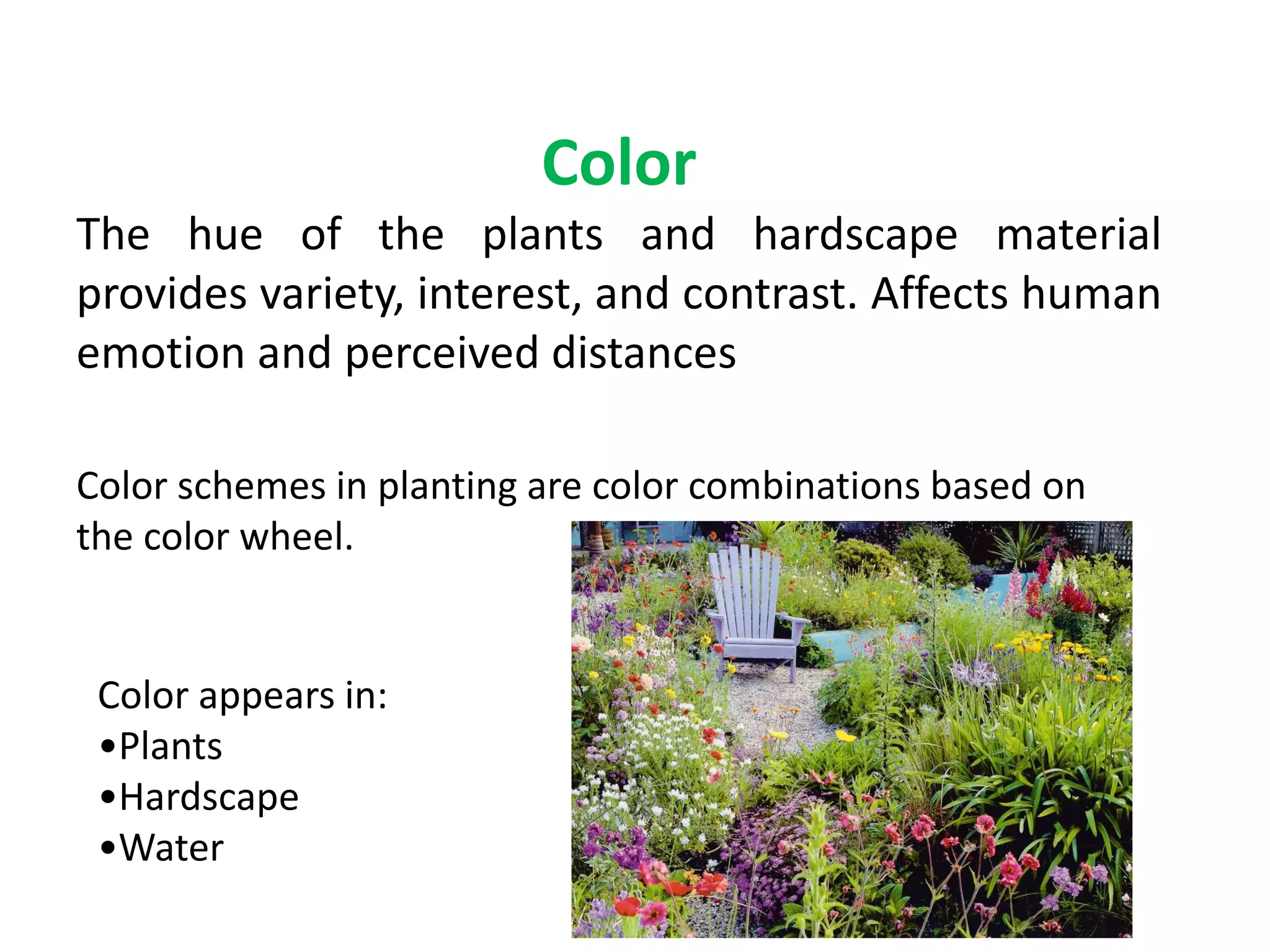 Color

The hue of the plants and hardscape material provides variety, interest, and contrast. Affects human emotion and perceived distances

Color schemes in planting are color combinations based on the color wheel.

Color appears in:
•Plants
•Hardscape
•Water